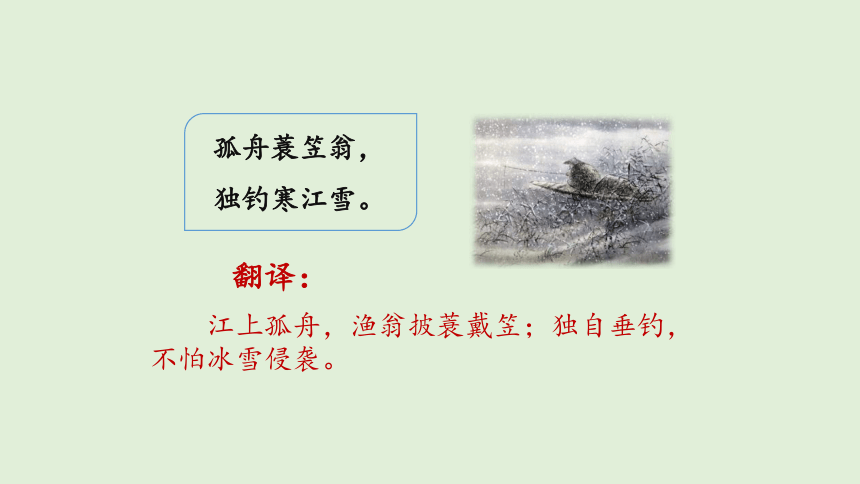 孤舟蓑笠翁，
独钓寒江雪。

翻译：

江上孤舟，渔翁披蓑戴笠；独自垂钓，不怕冰雪侵袭。